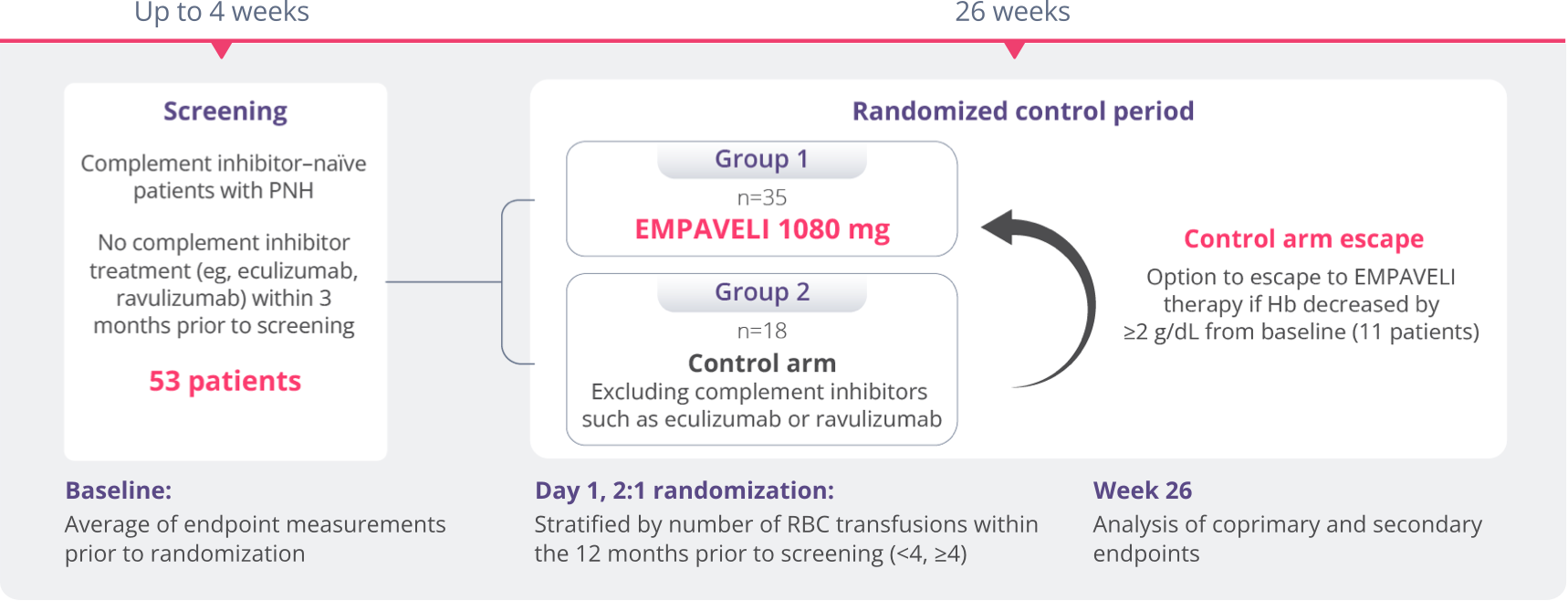 Up to 4 weeks

26 weeks

Screening

Complement inhibitor–naïve patients with PNH

No complement inhibitor treatment (eg, eculizumab, ravulizumab) within 3 months prior to screening

53 patients

Randomized control period

Group 1

n=35

EMPAVELI 1080 mg

Group 2

n=18

Control arm

Excluding complement inhibitors such as eculizumab or ravulizumab

Control arm escape

Option to escape to EMPAVELI therapy if Hb decreased by ≥2 g/dL from baseline (11 patients)

Baseline:

Average of endpoint measurements prior to randomization

Day 1, 2:1 randomization:

Stratified by number of RBC transfusions within the 12 months prior to screening (<4, ≥4)

Week 26

Analysis of coprimary and secondary endpoints